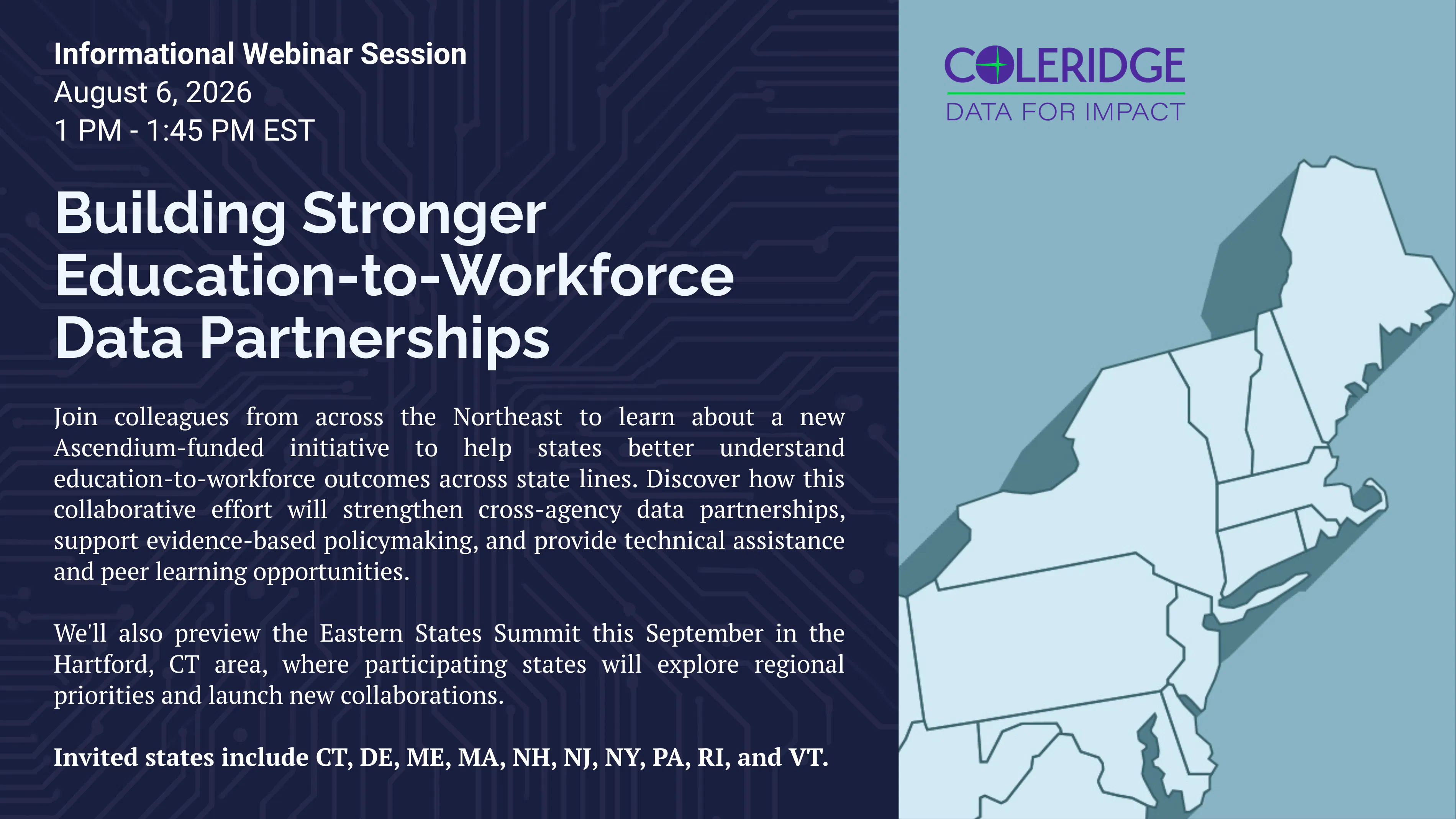 Informational Webinar Session
August 6, 2026
1 PM - 1:45 PM EST

Building Stronger Education-to-Workforce Data Partnerships

Join colleagues from across the Northeast to learn about a new Ascendium-funded initiative to help states better understand education-to-workforce outcomes across state lines. Discover how this collaborative effort will strengthen cross-agency data partnerships, support evidence-based policymaking, and provide technical assistance and peer learning opportunities.

We'll also preview the Eastern States Summit this September in the Hartford, CT area, where participating states will explore regional priorities and launch new collaborations.

Invited states include CT, DE, ME, MA, NH, NJ, NY, PA, RI, and VT.

COLERIDGE
DATA FOR IMPACT